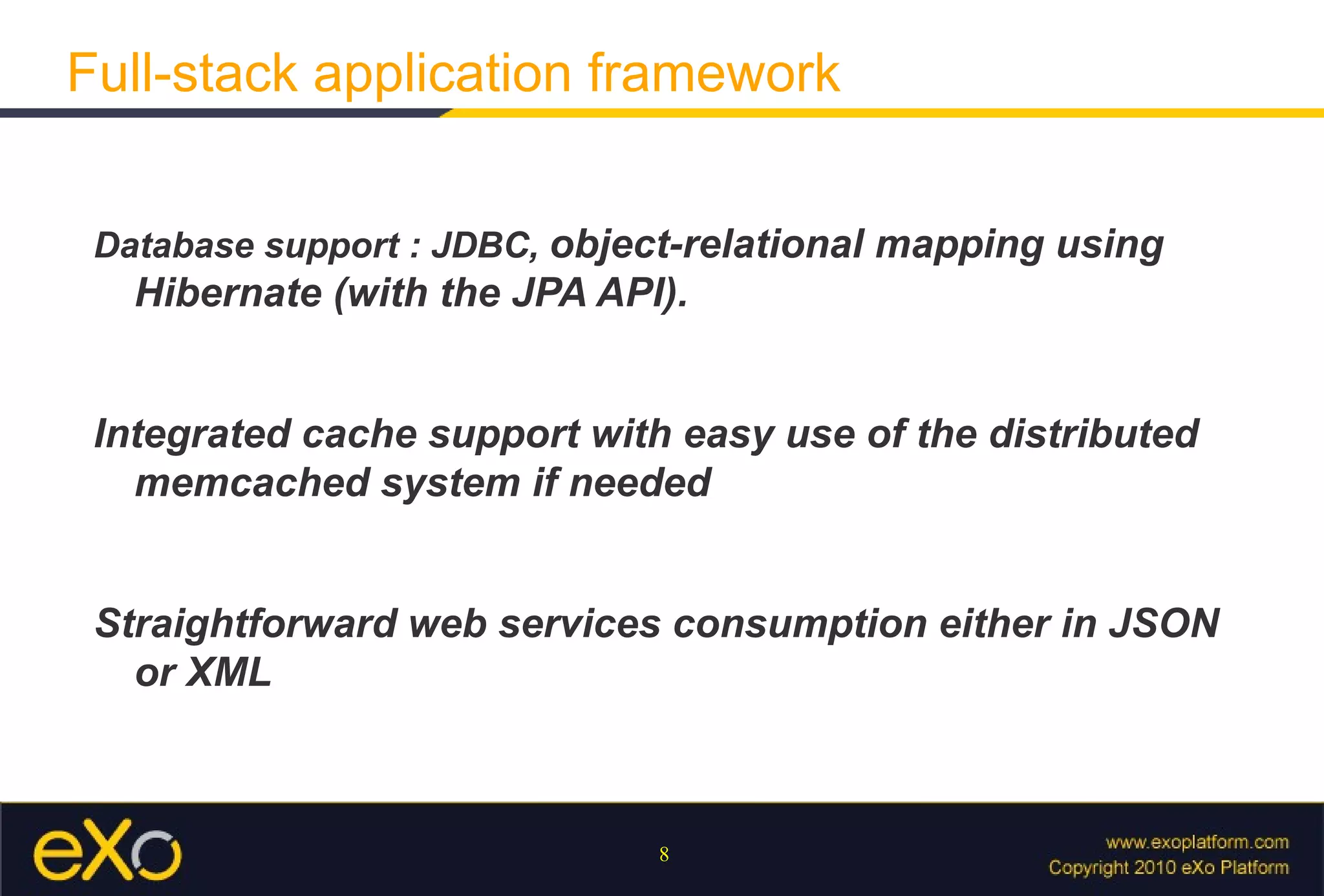 Full-stack application framework

Database support : JDBC, object-relational mapping using Hibernate (with the JPA API).

Integrated cache support with easy use of the distributed memcached system if needed

Straightforward web services consumption either in JSON or XML

eXo

8

www.exoplatform.com
Copyright 2010 eXo Platform